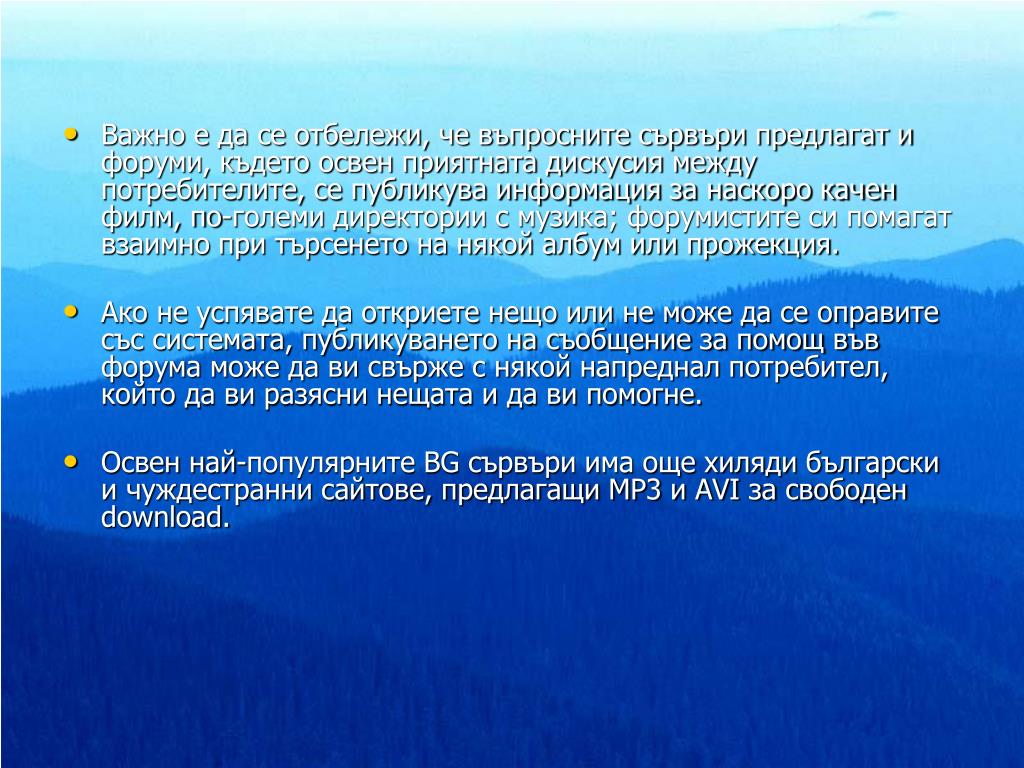 • Важно е да се отбележи, че въпросните сървъри предлагат и форуми, където освен приятната дискусия между потребителите, се публикува информация за наскоро качен филм, по-големи директории с музика; форумистите си помагат взаимно при търсенето на някой албум или прожекция.

• Ако не успявате да откриете нещо или не може да се оправите със системата, публикуването на съобщение за помощ във форума може да ви свърже с някой напреднал потребител, който да ви разясни нещата и да ви помогне.

• Освен най-популярните BG сървъри има още хиляди български и чуждестранни сайтове, предлагащи MP3 и AVI за свободен download.